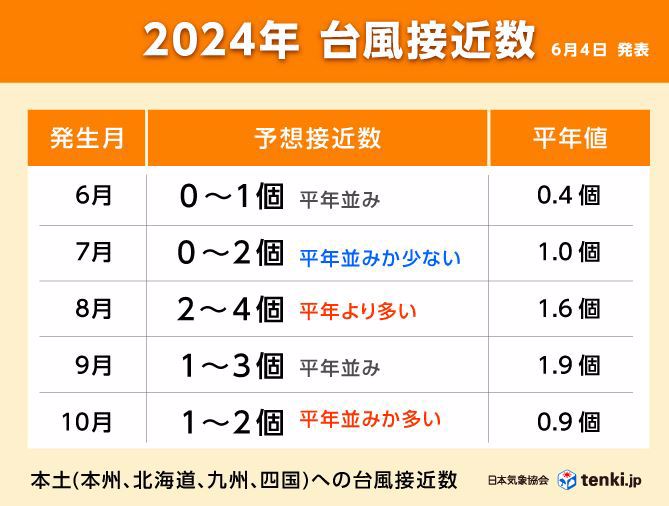 2024年 台風接近数 6月4日 発表

| 発生月 | 予想接近数 | 平年値 |
|---|---|---|
| 6月 | 0～1個 平年並み | 0.4個 |
| 7月 | 0～2個 平年並みか少ない | 1.0個 |
| 8月 | 2～4個 平年より多い | 1.6個 |
| 9月 | 1～3個 平年並み | 1.9個 |
| 10月 | 1～2個 平年並みか多い | 0.9個 |

本土(本州、北海道、九州、四国)への台風接近数

日本気象協会 tenki.jp